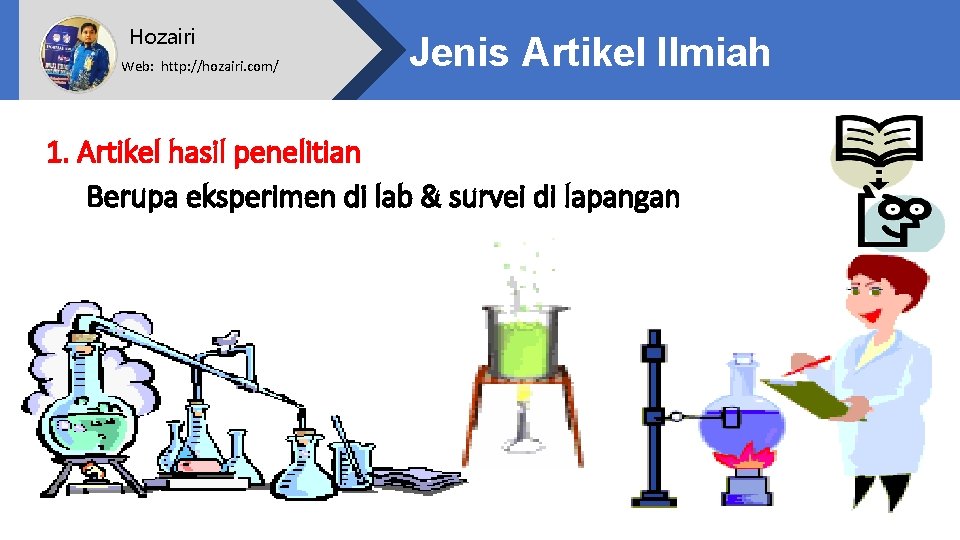 Hozairi
Web: http://hozairi.com/

Jenis Artikel Ilmiah

1. Artikel hasil penelitian
Berupa eksperimen di lab & survei di lapangan